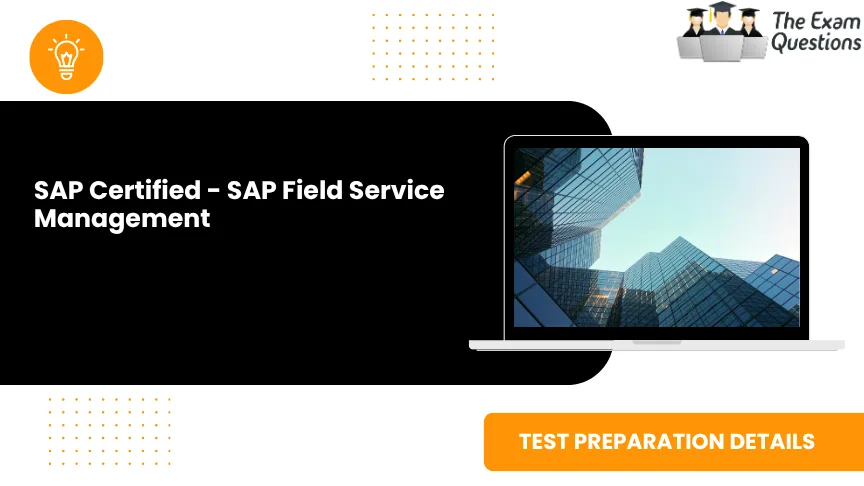 The Exam Questions

SAP Certified - SAP Field Service Management

TEST PREPARATION DETAILS